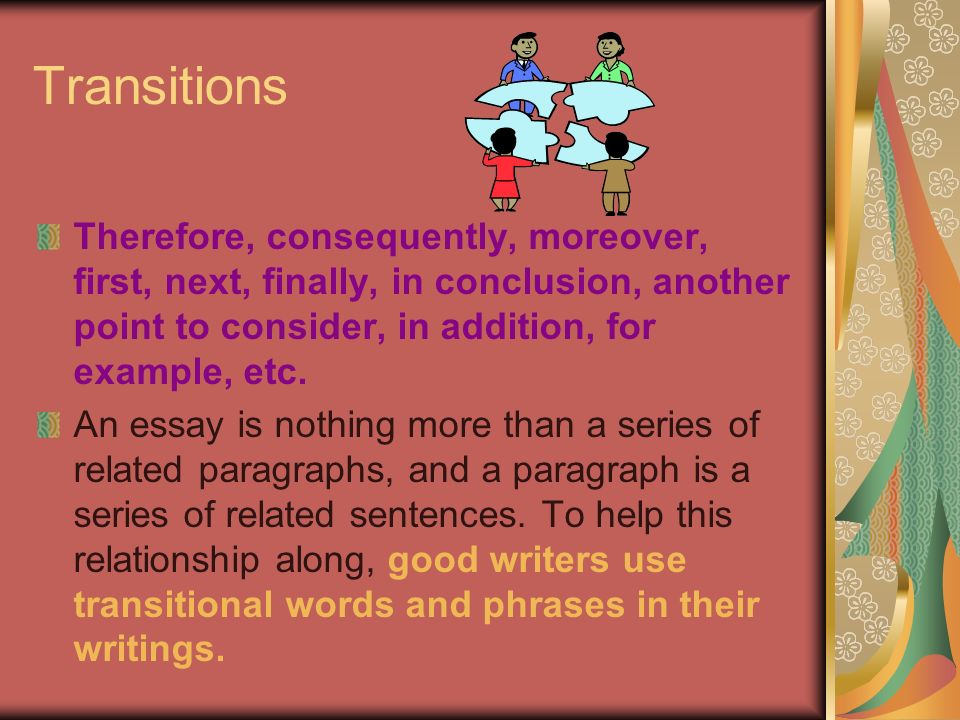 Transitions

Therefore, consequently, moreover, first, next, finally, in conclusion, another point to consider, in addition, for example, etc.

An essay is nothing more than a series of related paragraphs, and a paragraph is a series of related sentences. To help this relationship along, good writers use transitional words and phrases in their writings.